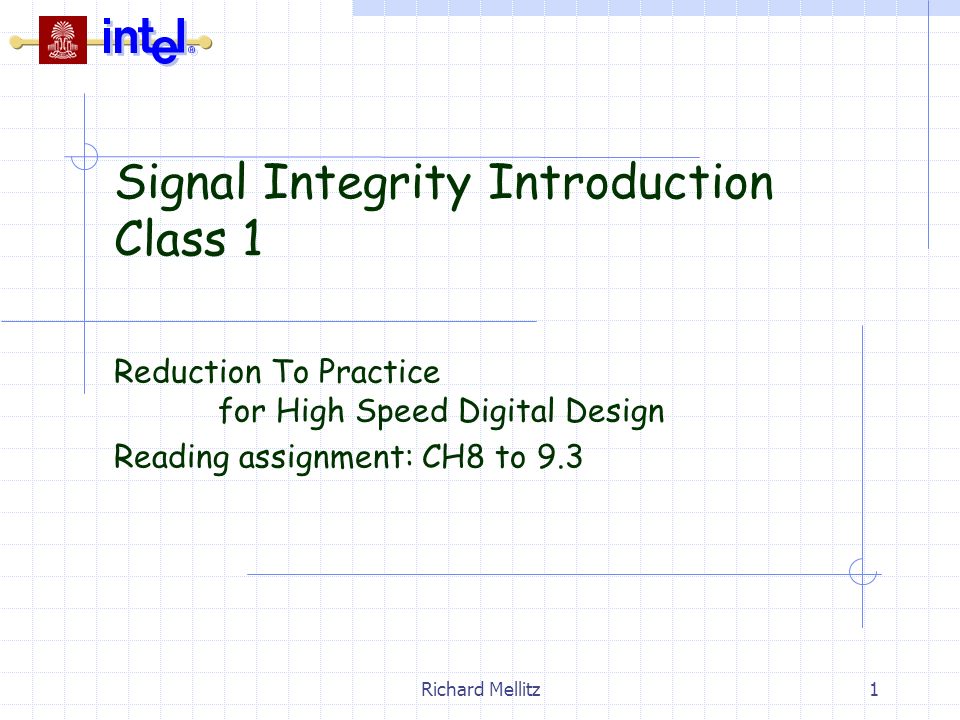 intel®

Signal Integrity Introduction
Class 1

Reduction To Practice
for High Speed Digital Design

Reading assignment: CH8 to 9.3

Richard Mellitz

1